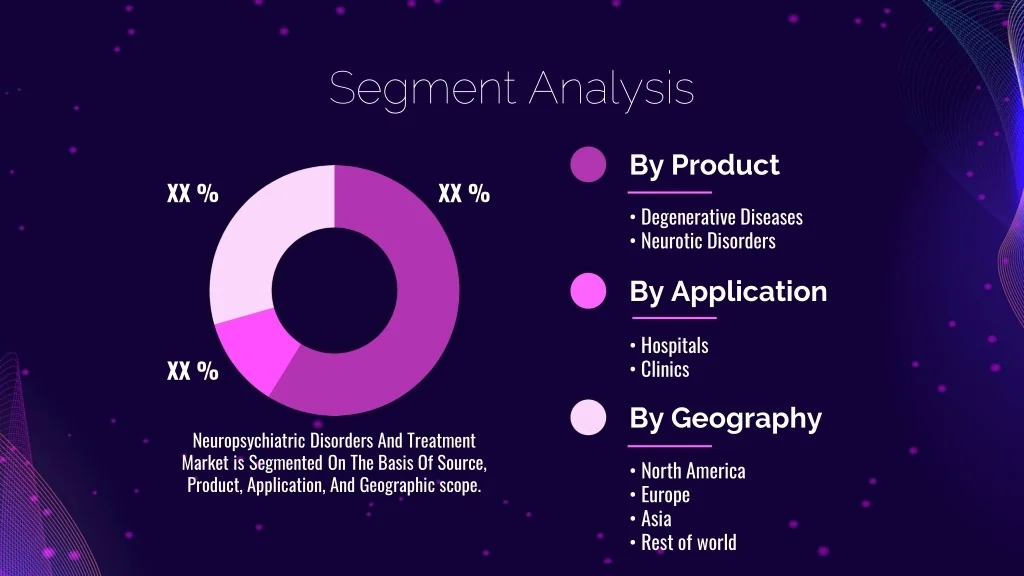 Segment Analysis

XX %

XX %

XX %

Neuropsychiatric Disorders And Treatment Market is Segmented On The Basis Of Source, Product, Application, And Geographic scope.

By Product

• Degenerative Diseases
• Neurotic Disorders

By Application

• Hospitals
• Clinics

By Geography

• North America
• Europe
• Asia
• Rest of world